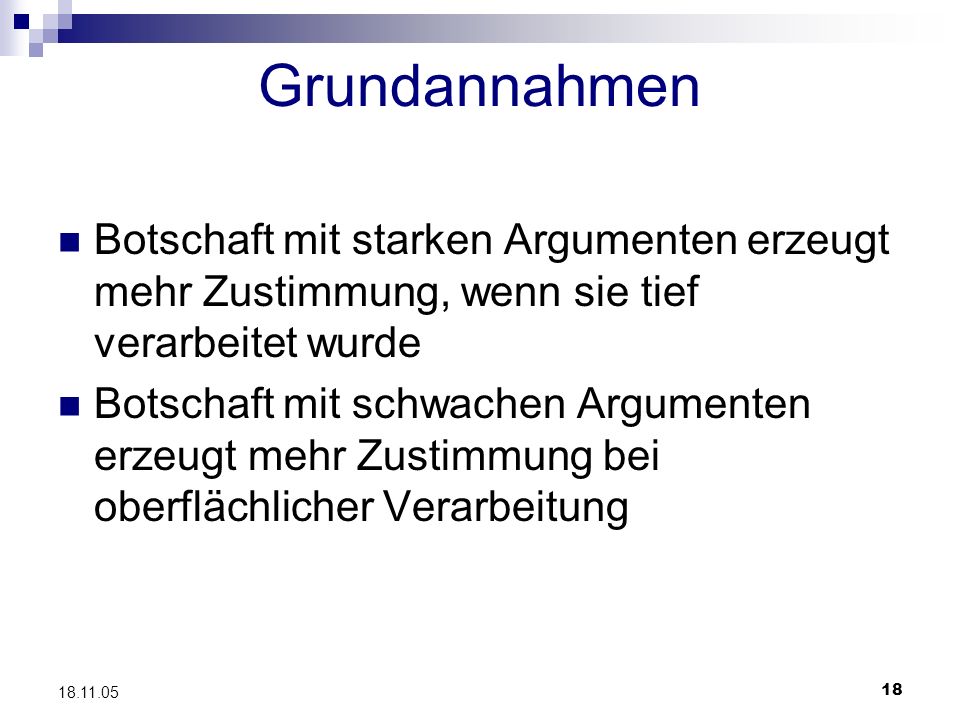 Grundannahmen

Botschaft mit starken Argumenten erzeugt mehr Zustimmung, wenn sie tief verarbeitet wurde

Botschaft mit schwachen Argumenten erzeugt mehr Zustimmung bei oberflächlicher Verarbeitung

18.11.05

18